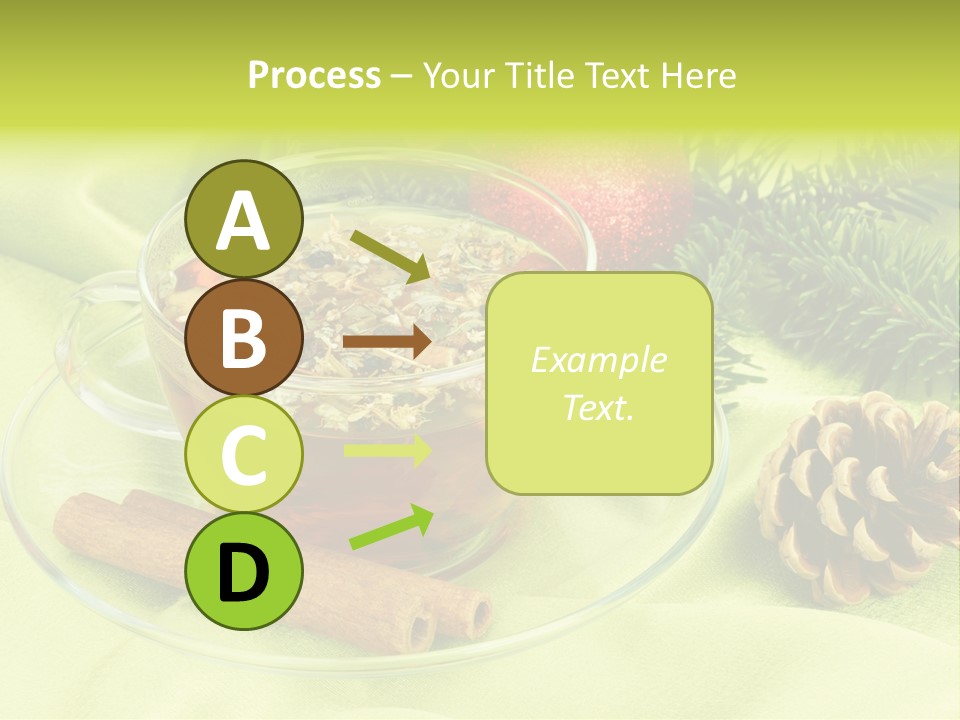 Process – Your Title Text Here

A

B

C

D

Example Text.